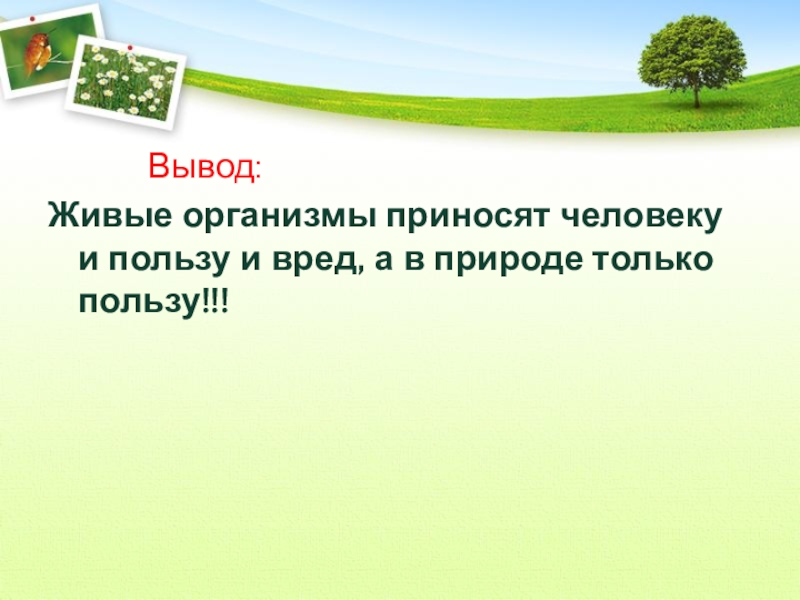 Вывод:

Живые организмы приносят человеку и пользу и вред, а в природе только пользу!!!